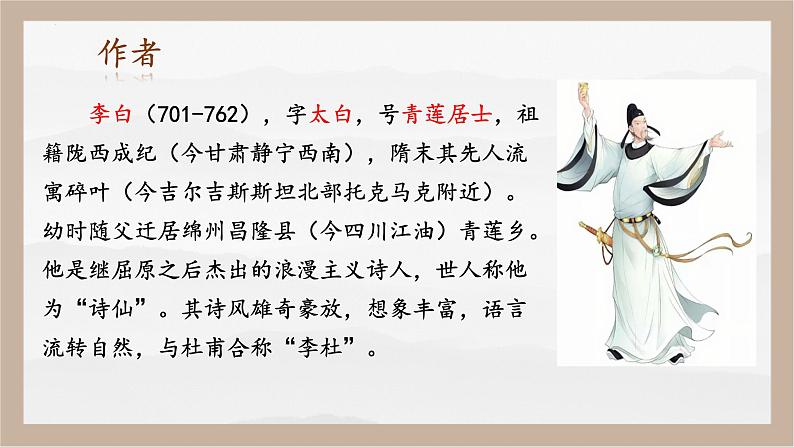 作者

李白（701-762），字太白，号青莲居士，祖籍陇西成纪（今甘肃静宁西南），隋末其先人流寓碎叶（今吉尔吉斯斯坦北部托克马克附近）。幼时随父迁居绵州昌隆县（今四川江油）青莲乡。他是继屈原之后杰出的浪漫主义诗人，世人称他为“诗仙”。其诗风雄奇豪放，想象丰富，语言流转自然，与杜甫合称“李杜”。